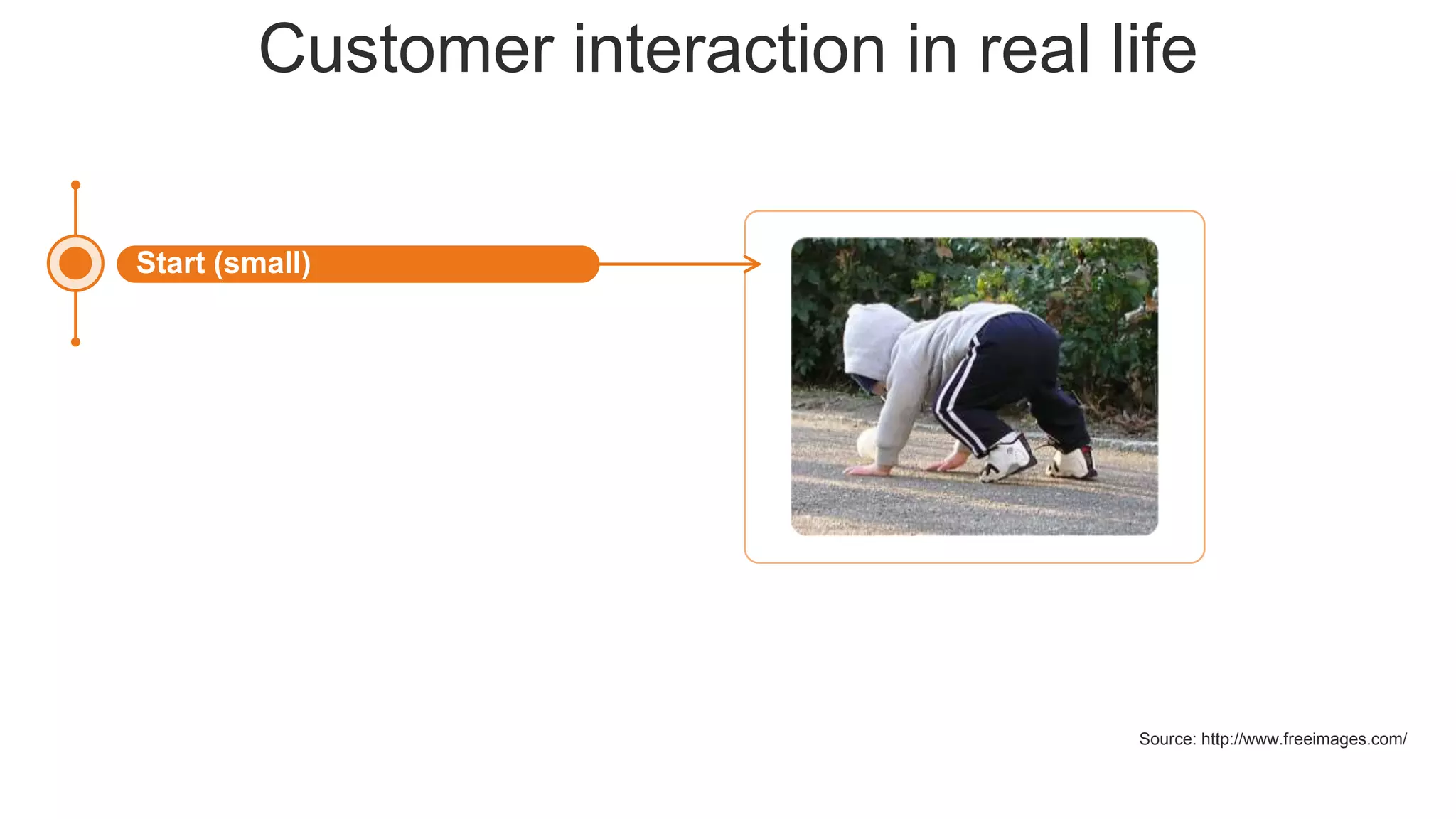 Customer interaction in real life

Start (small)

Source: http://www.freeimages.com/